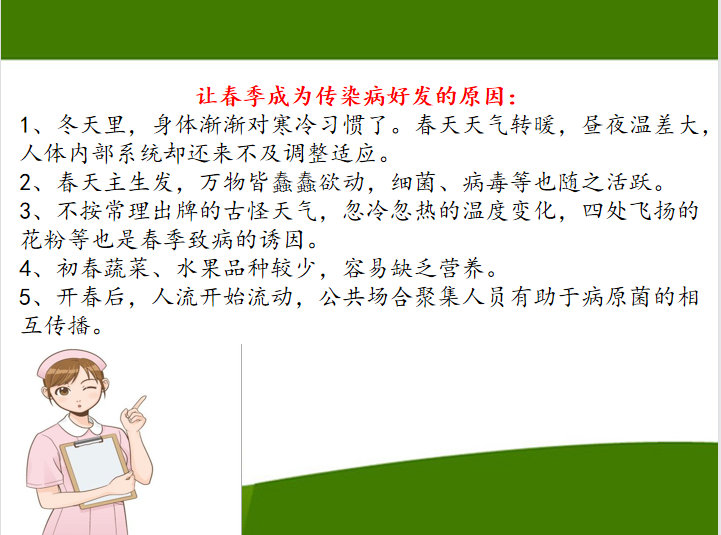 让春季成为传染病好发的原因：

1、冬天里，身体渐渐对寒冷习惯了。春天天气转暖，昼夜温差大，人体内部系统却还来不及调整适应。

2、春天主生发，万物皆蠢蠢欲动，细菌、病毒等也随之活跃。

3、不按常理出牌的古怪天气，忽冷忽热的温度变化，四处飞扬的花粉等也是春季致病的诱因。

4、初春蔬菜、水果品种较少，容易缺乏营养。

5、开春后，人流开始流动，公共场合聚集人员有助于病原菌的相互传播。